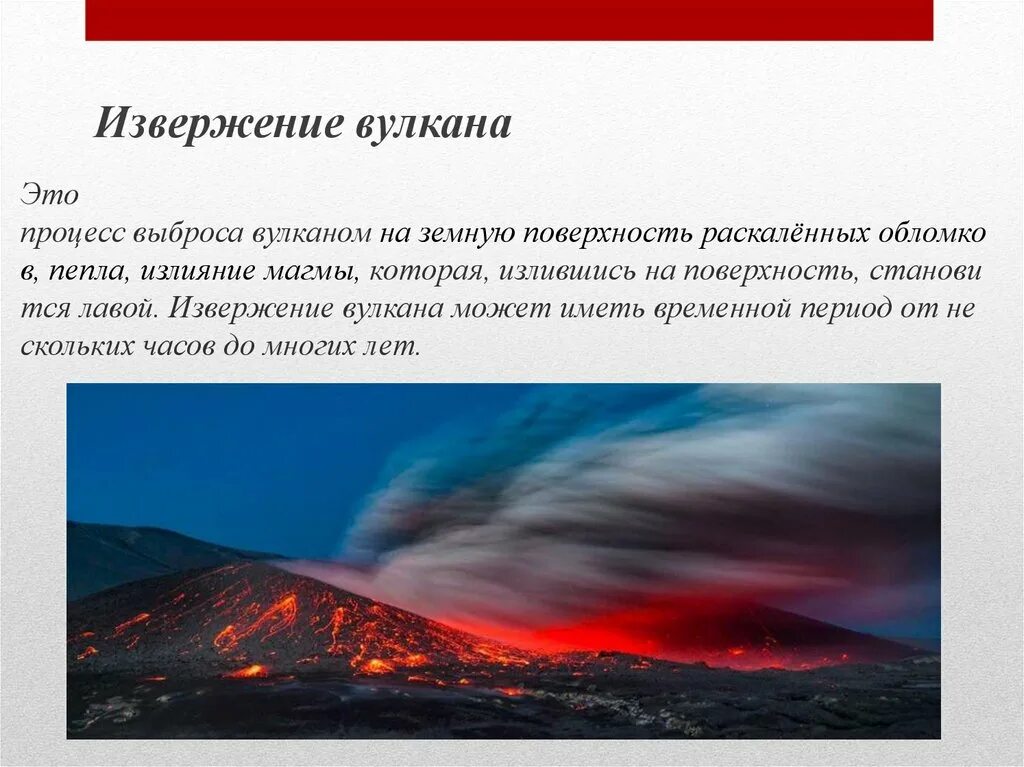 Извержение вулкана

Это процесс выброса вулканом на земную поверхность раскалённых обломков, пепла, излияние магмы, которая, излившись на поверхность, становится лавой. Извержение вулкана может иметь временной период от нескольких часов до многих лет.